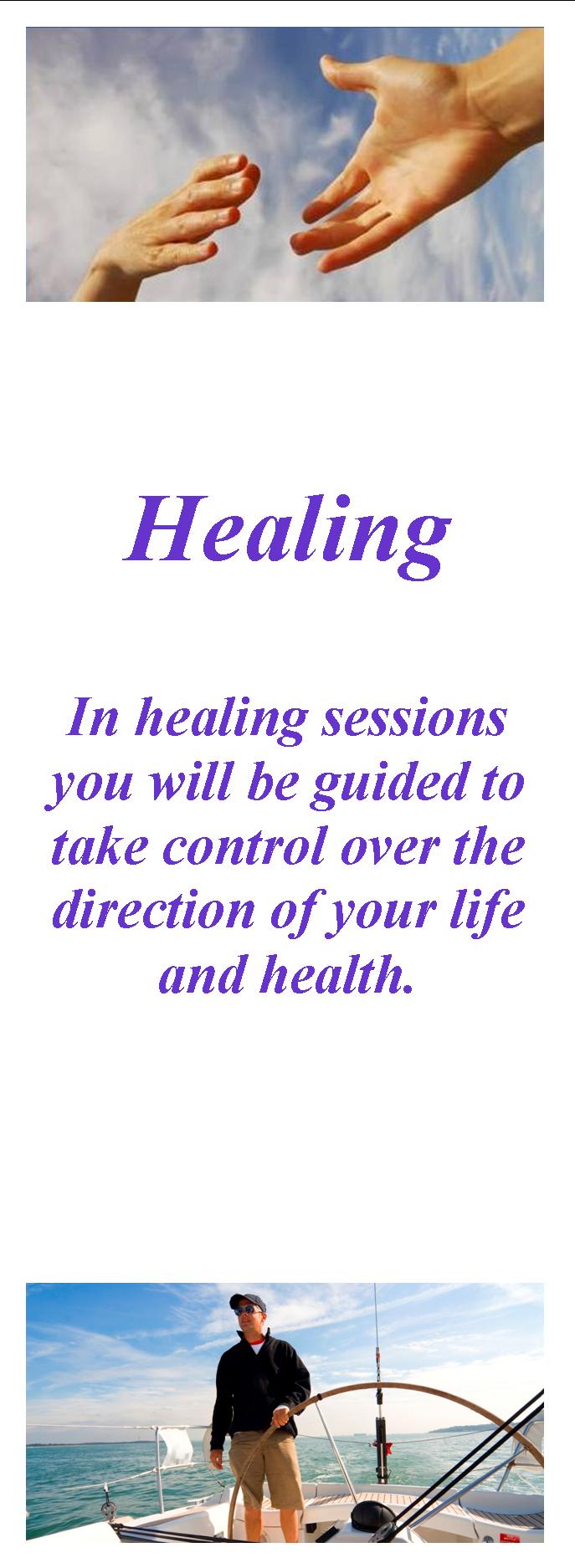 Healing

In healing sessions you will be guided to take control over the direction of your life and health.